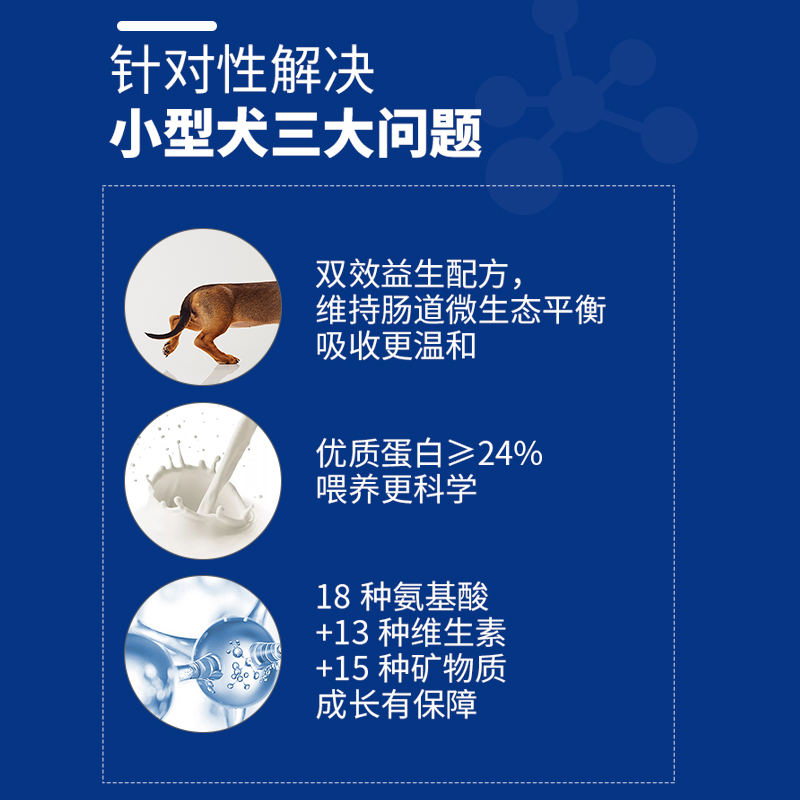 针对性解决
小型犬三大问题

双效益生配方，
维持肠道微生态平衡
吸收更温和

优质蛋白≥24%
喂养更科学

18 种氨基酸
+13 种维生素
+15 种矿物质
成长有保障